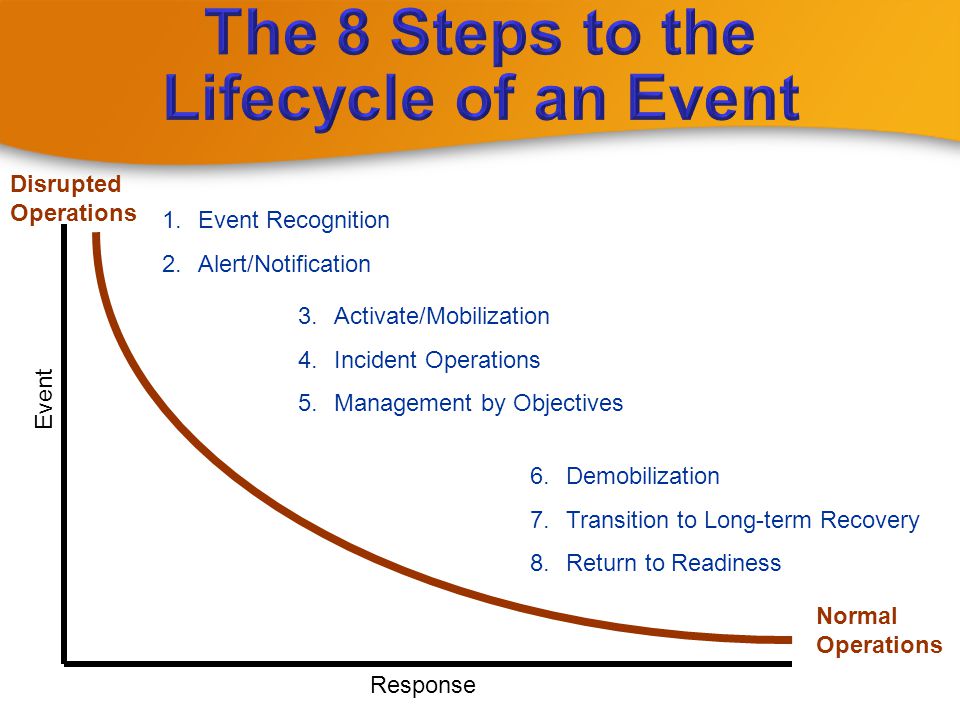 The 8 Steps to the Lifecycle of an Event

Disrupted Operations

1. Event Recognition
2. Alert/Notification

3. Activate/Mobilization
4. Incident Operations
5. Management by Objectives

6. Demobilization
7. Transition to Long-term Recovery
8. Return to Readiness

Event

Normal Operations

Response